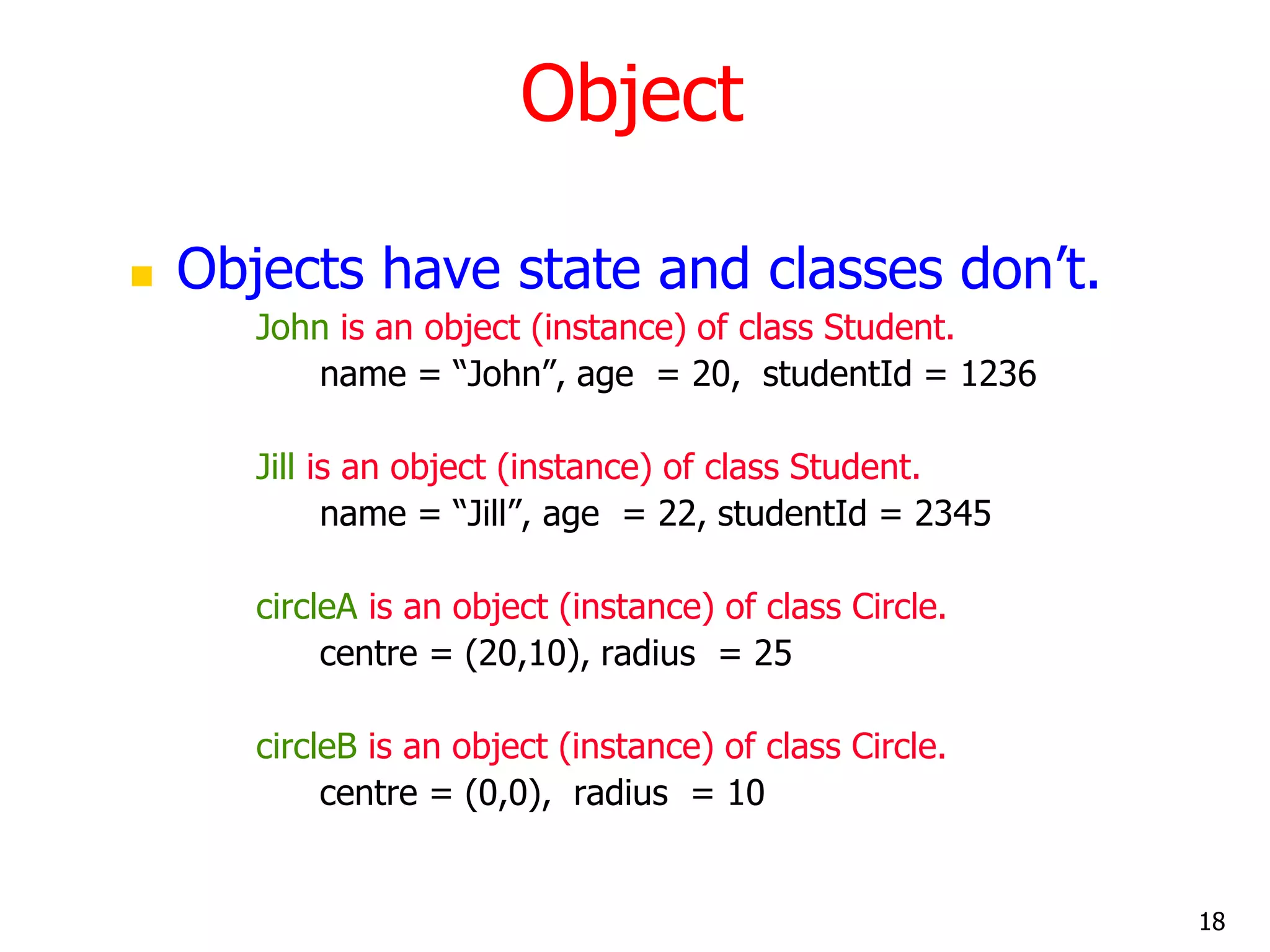 Object

Objects have state and classes don’t.

John is an object (instance) of class Student.
name = “John”, age = 20, studentId = 1236

Jill is an object (instance) of class Student.
name = “Jill”, age = 22, studentId = 2345

circleA is an object (instance) of class Circle.
centre = (20,10), radius = 25

circleB is an object (instance) of class Circle.
centre = (0,0), radius = 10

18